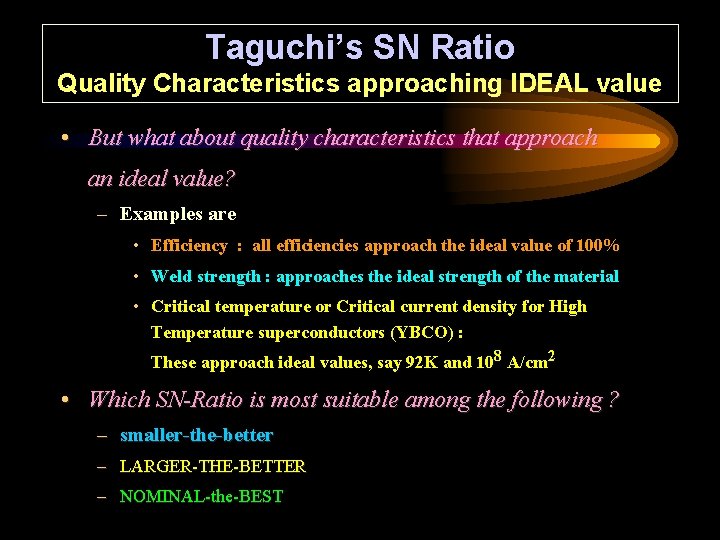 Taguchi's SN Ratio
Quality Characteristics approaching IDEAL value

• But what about quality characteristics that approach an ideal value?

– Examples are

• Efficiency : all efficiencies approach the ideal value of 100%

• Weld strength : approaches the ideal strength of the material

• Critical temperature or Critical current density for High Temperature superconductors (YBCO) :
These approach ideal values, say 92K and $10^8$ A/cm$^2$

• Which SN-Ratio is most suitable among the following ?

– smaller-the-better

– LARGER-THE-BETTER

– NOMINAL-the-BEST